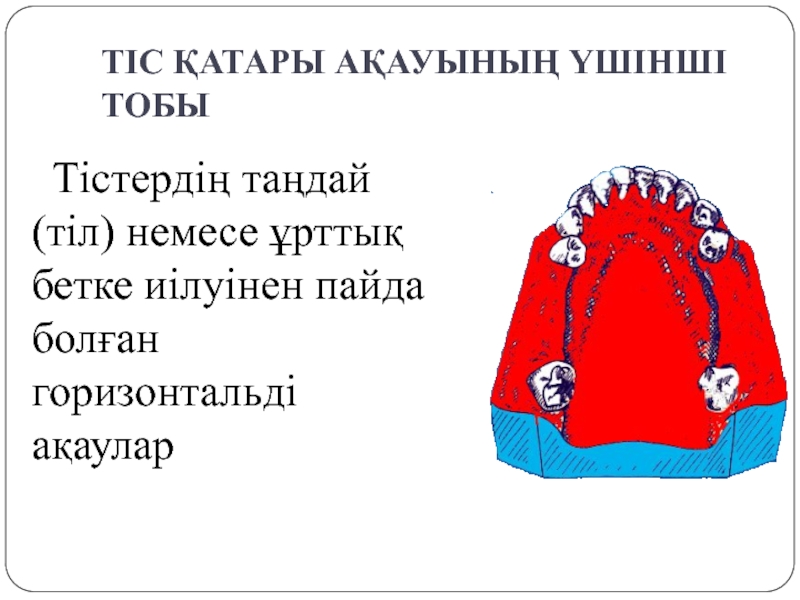 ТІС ҚАТАРЫ АҚАУЫНЫҢ ҮШІНШІ ТОБЫ

Тістердің таңдай (тіл) немесе ұрттық бетке иілуінен пайда болған горизонтальді ақаулар